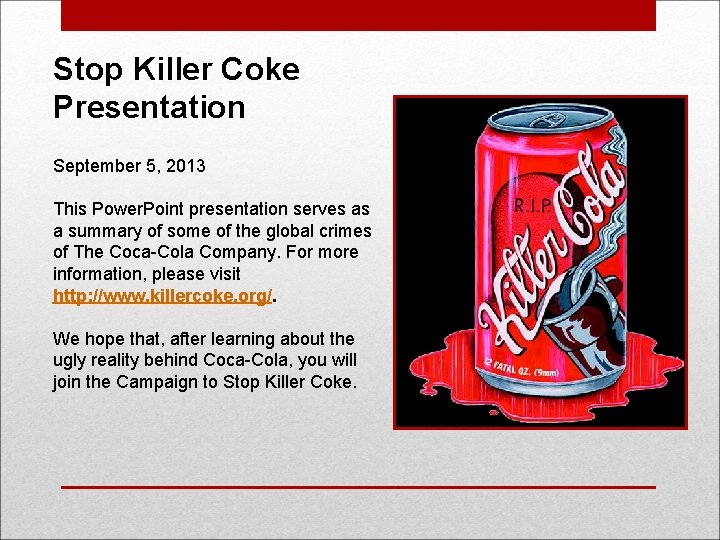 Stop Killer Coke Presentation

September 5, 2013

This PowerPoint presentation serves as a summary of some of the global crimes of The Coca-Cola Company. For more information, please visit http://www.killercoke.org/.

We hope that, after learning about the ugly reality behind Coca-Cola, you will join the Campaign to Stop Killer Coke.

R.I.P.
Killer Cola
12 FATAL OZ. (9mm)